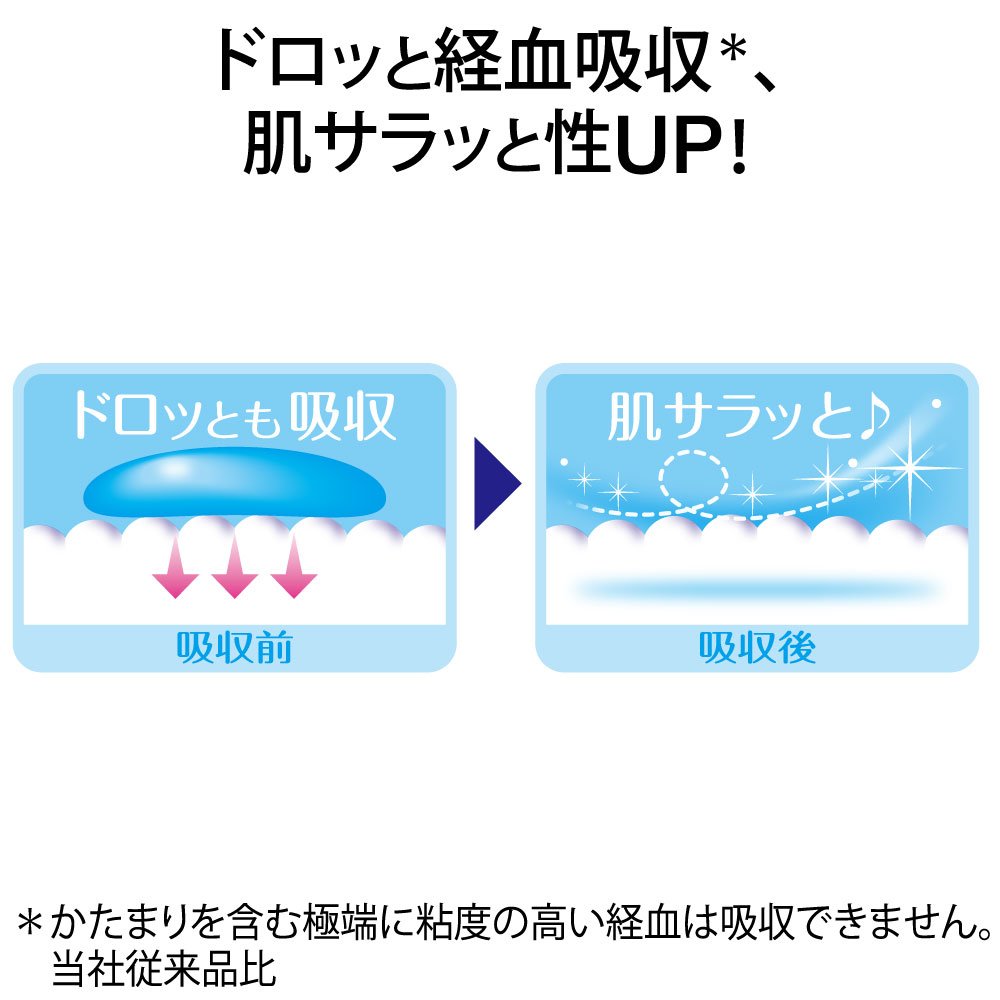 ドロッと経血吸収*、
肌サラッと性UP!

ドロッとも吸収

吸収前

肌サラッと♪

吸収後

*かたまりを含む極端に粘度の高い経血は吸収できません。
当社従来品比